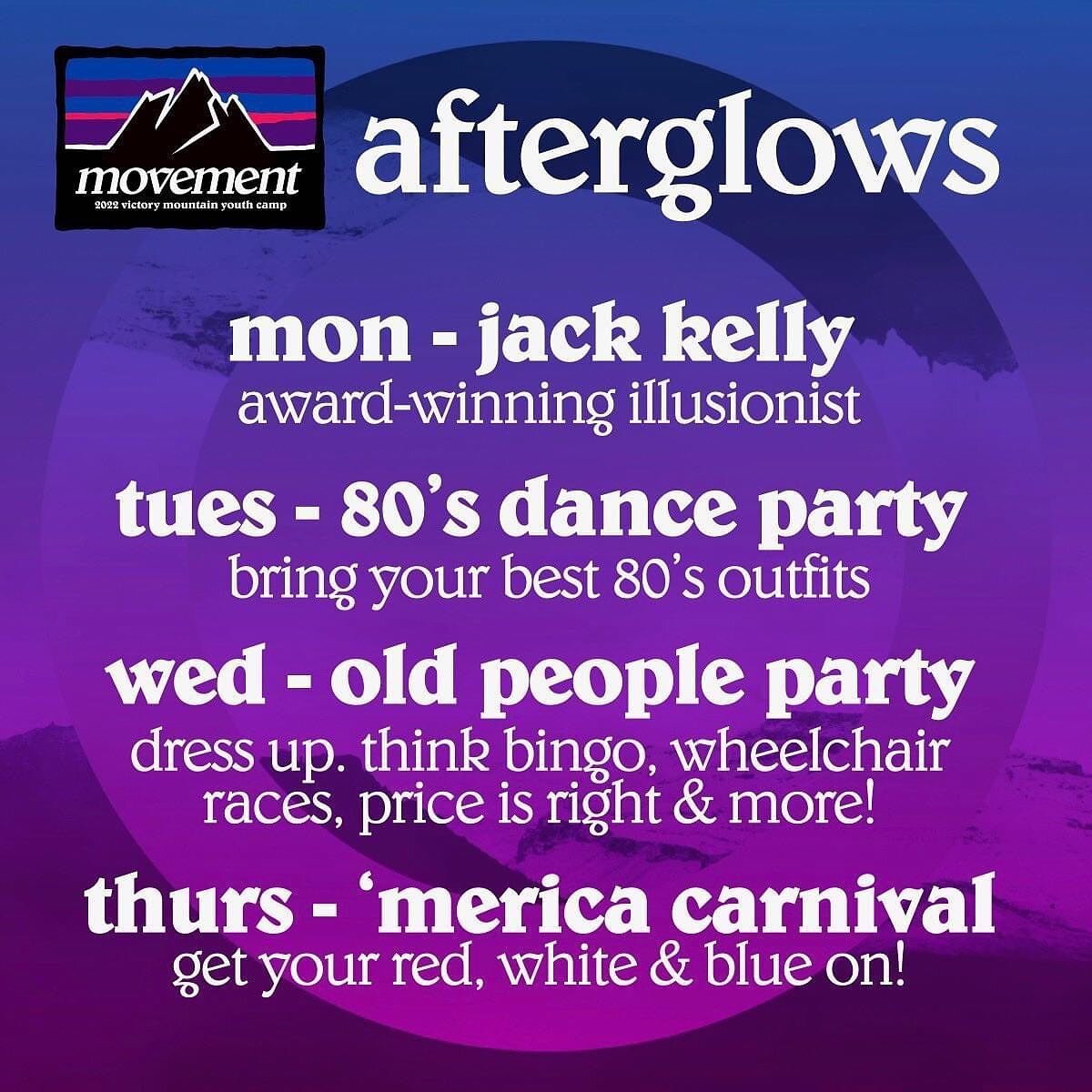 movement
2022 victory mountain youth camp

afterglows

mon - jack kelly
award-winning illusionist

tues - 80's dance party
bring your best 80's outfits

wed - old people party
dress up. think bingo, wheelchair races, price is right & more!

thurs - 'merica carnival
get your red, white & blue on!